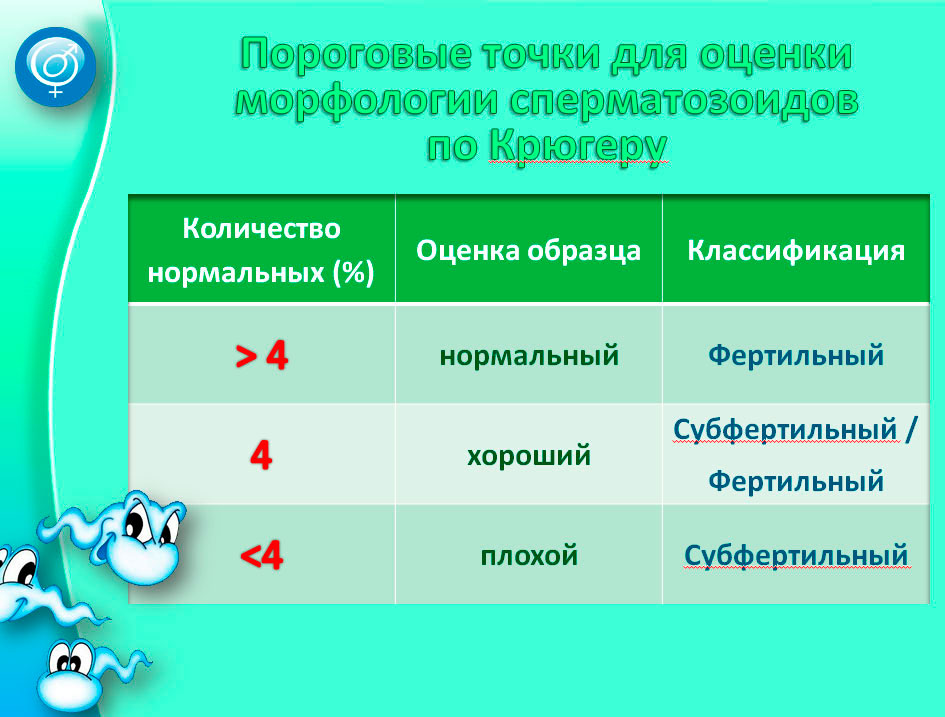 Пороговые точки для оценки морфологии сперматозоидов по Крюгеру

| Количество нормальных (%) | Оценка образца | Классификация |
|---|---|---|
| > 4 | нормальный | Фертильный |
| 4 | хороший | Субфертильный / Фертильный |
| <4 | плохой | Субфертильный |